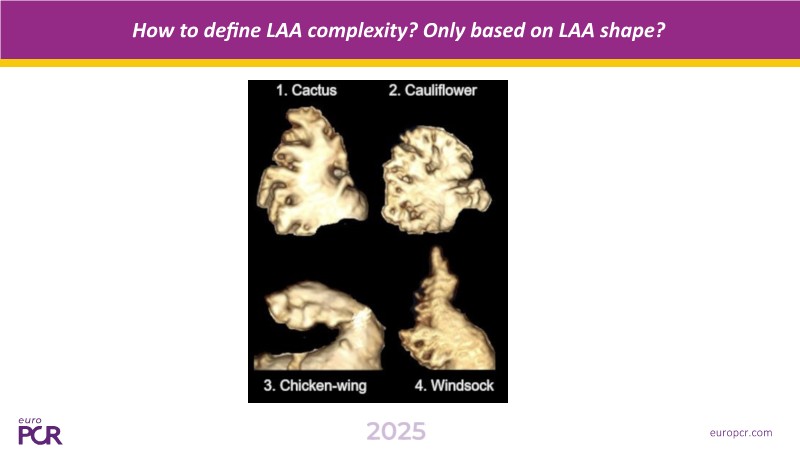 How to define LAA complexity? Only based on LAA shape?

1. Cactus

2. Cauliflower

3. Chicken-wing

4. Windsock

euro PCR

2025

europcr.com